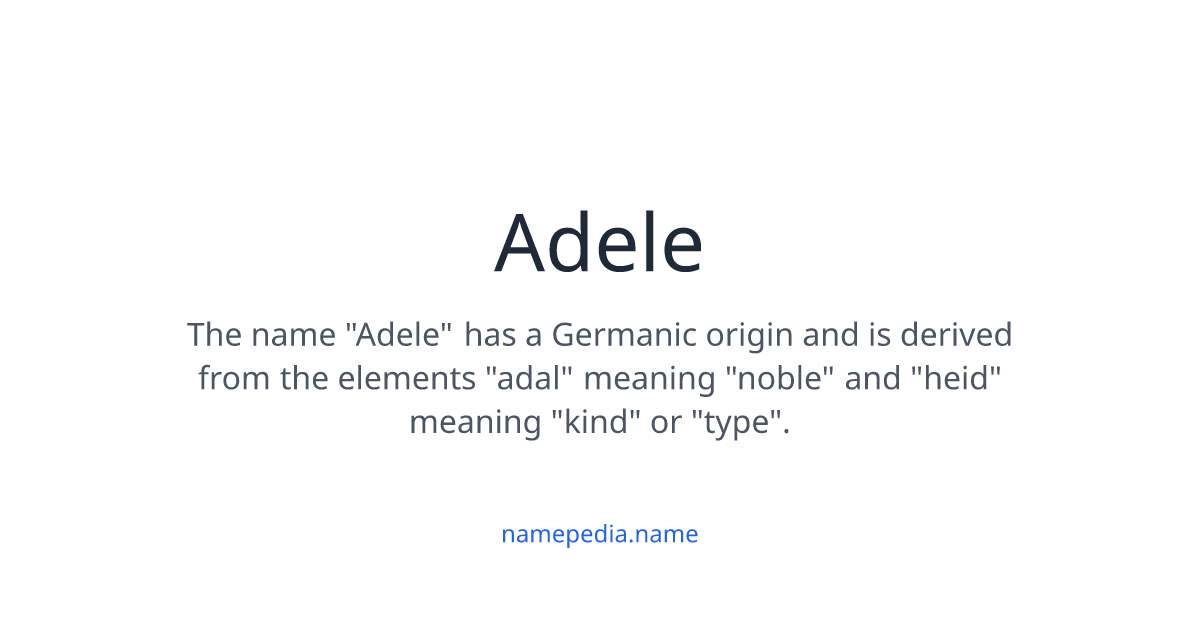 Adele

The name "Adele" has a Germanic origin and is derived from the elements "adal" meaning "noble" and "heid" meaning "kind" or "type".

namepedia.name